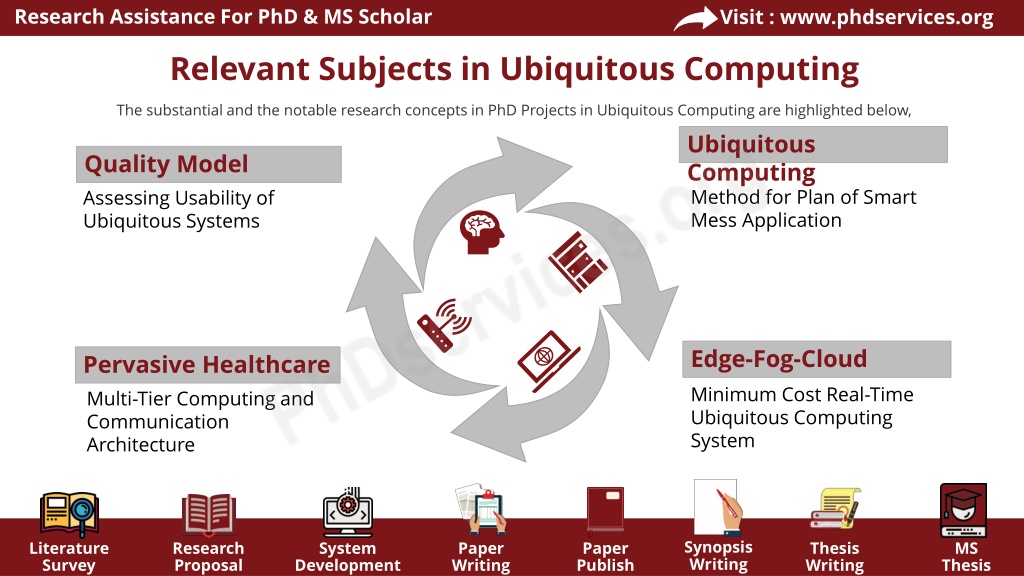 Research Assistance For PhD & MS Scholar

Visit : www.phdservices.org

Relevant Subjects in Ubiquitous Computing

The substantial and the notable research concepts in PhD Projects in Ubiquitous Computing are highlighted below,

Quality Model

Assessing Usability of Ubiquitous Systems

Ubiquitous Computing

Method for Plan of Smart Mess Application

Pervasive Healthcare

Multi-Tier Computing and Communication Architecture

Edge-Fog-Cloud

Minimum Cost Real-Time Ubiquitous Computing System

PhDservices.org

Literature Survey

Research Proposal

System Development

Paper Writing

Paper Publish

Synopsis Writing

Thesis Writing

MS Thesis